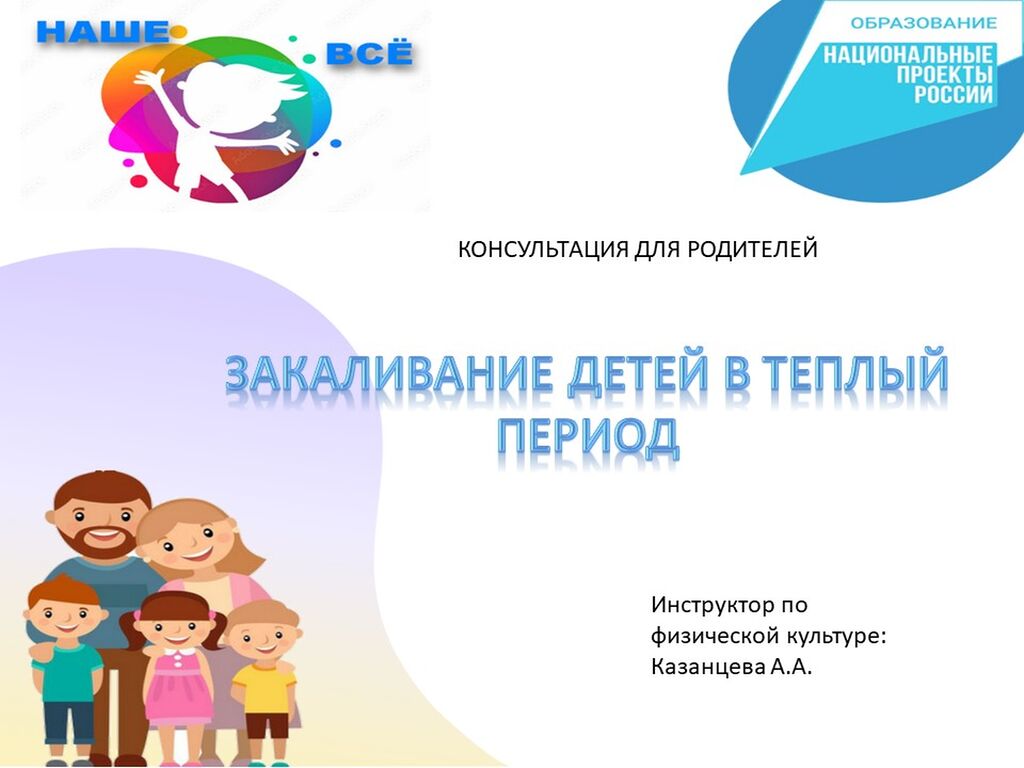 НАШЕ ВСЁ

ОБРАЗОВАНИЕ
НАЦИОНАЛЬНЫЕ ПРОЕКТЫ РОССИИ

КОНСУЛЬТАЦИЯ ДЛЯ РОДИТЕЛЕЙ

ЗАКАЛИВАНИЕ ДЕТЕЙ В ТЕПЛЫЙ ПЕРИОД

Инструктор по физической культуре: Казанцева А.А.